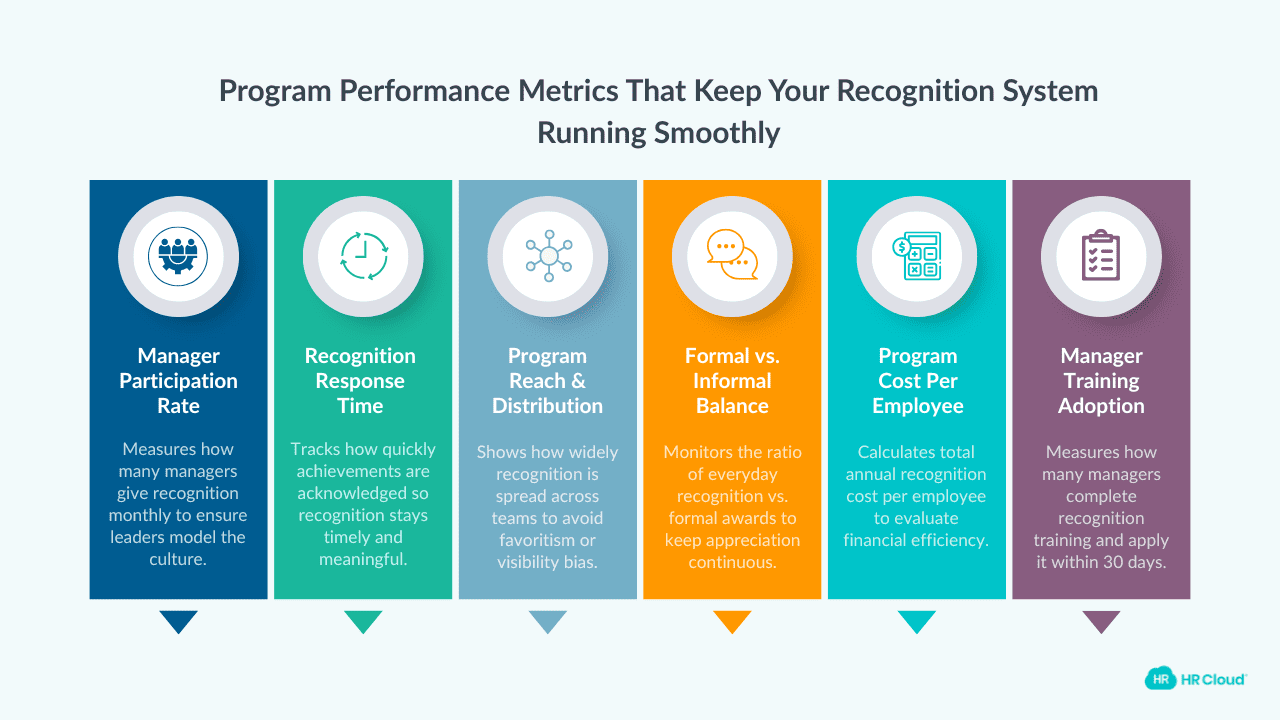 Program Performance Metrics That Keep Your Recognition System Running Smoothly

Manager Participation Rate

Measures how many managers give recognition monthly to ensure leaders model the culture.

Recognition Response Time

Tracks how quickly achievements are acknowledged so recognition stays timely and meaningful.

Program Reach & Distribution

Shows how widely recognition is spread across teams to avoid favoritism or visibility bias.

Formal vs. Informal Balance

Monitors the ratio of everyday recognition vs. formal awards to keep appreciation continuous.

Program Cost Per Employee

Calculates total annual recognition cost per employee to evaluate financial efficiency.

Manager Training Adoption

Measures how many managers complete recognition training and apply it within 30 days.

HR HR Cloud